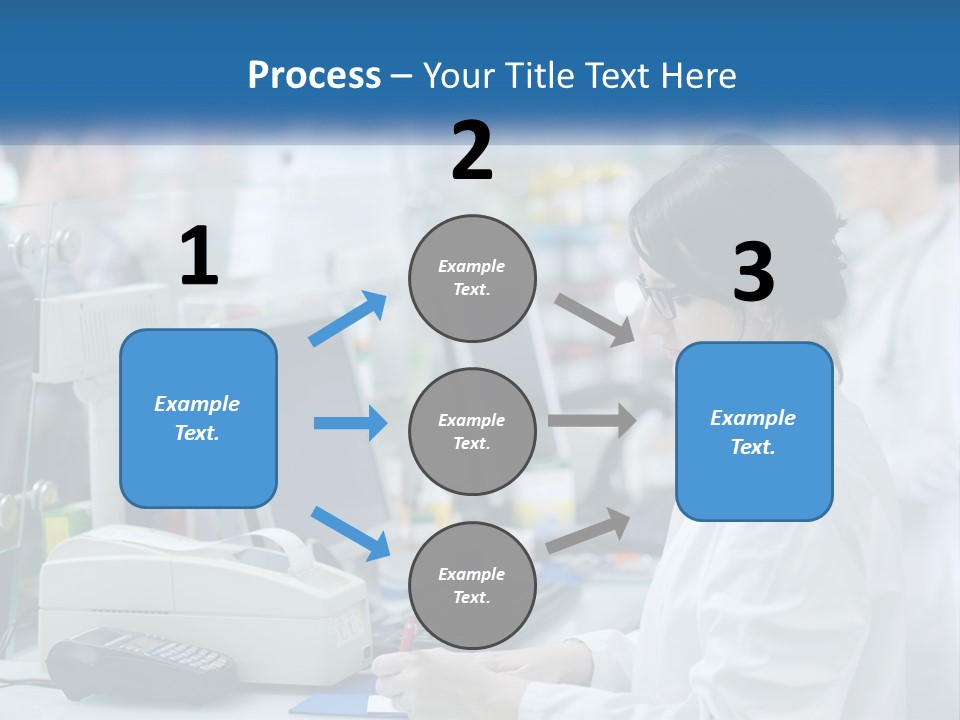 Process – Your Title Text Here

1

Example Text.

2

Example Text.

Example Text.

Example Text.

3

Example Text.